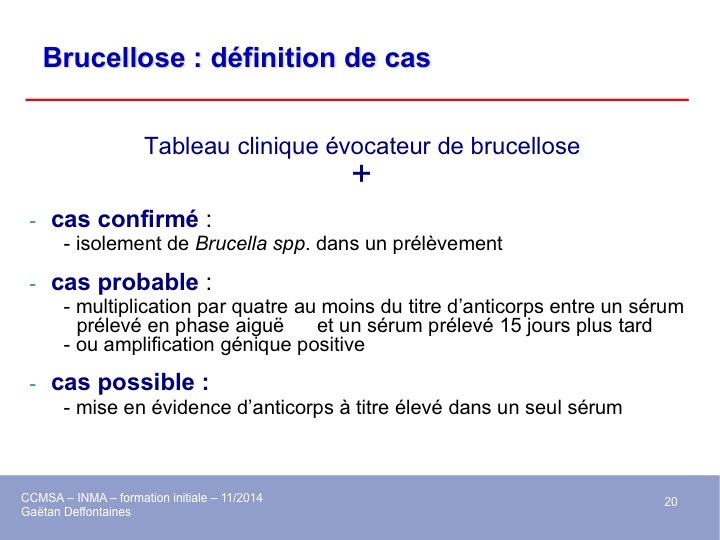 Brucellose : définition de cas

Tableau clinique évocateur de brucellose
+

- cas confirmé :
- isolement de Brucella spp. dans un prélèvement

- cas probable :
- multiplication par quatre au moins du titre d'anticorps entre un sérum prélevé en phase aiguë et un sérum prélevé 15 jours plus tard
- ou amplification génique positive

- cas possible :
- mise en évidence d'anticorps à titre élevé dans un seul sérum

CCMSA – INMA – formation initiale – 11/2014
Gaëtan Deffontaines

20